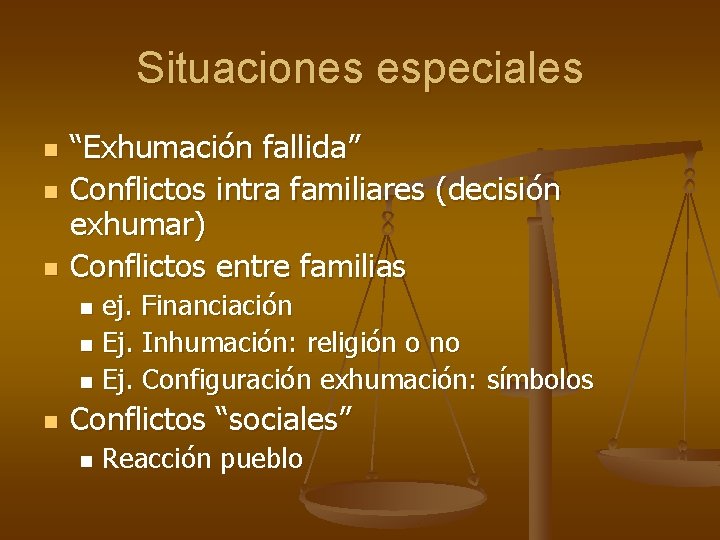 Situaciones especiales

- “Exhumación fallida”
- Conflictos intra familiares (decisión exhumar)
- Conflictos entre familias
  - ej. Financiación
  - Ej. Inhumación: religión o no
  - Ej. Configuración exhumación: símbolos
- Conflictos “sociales”
  - Reacción pueblo